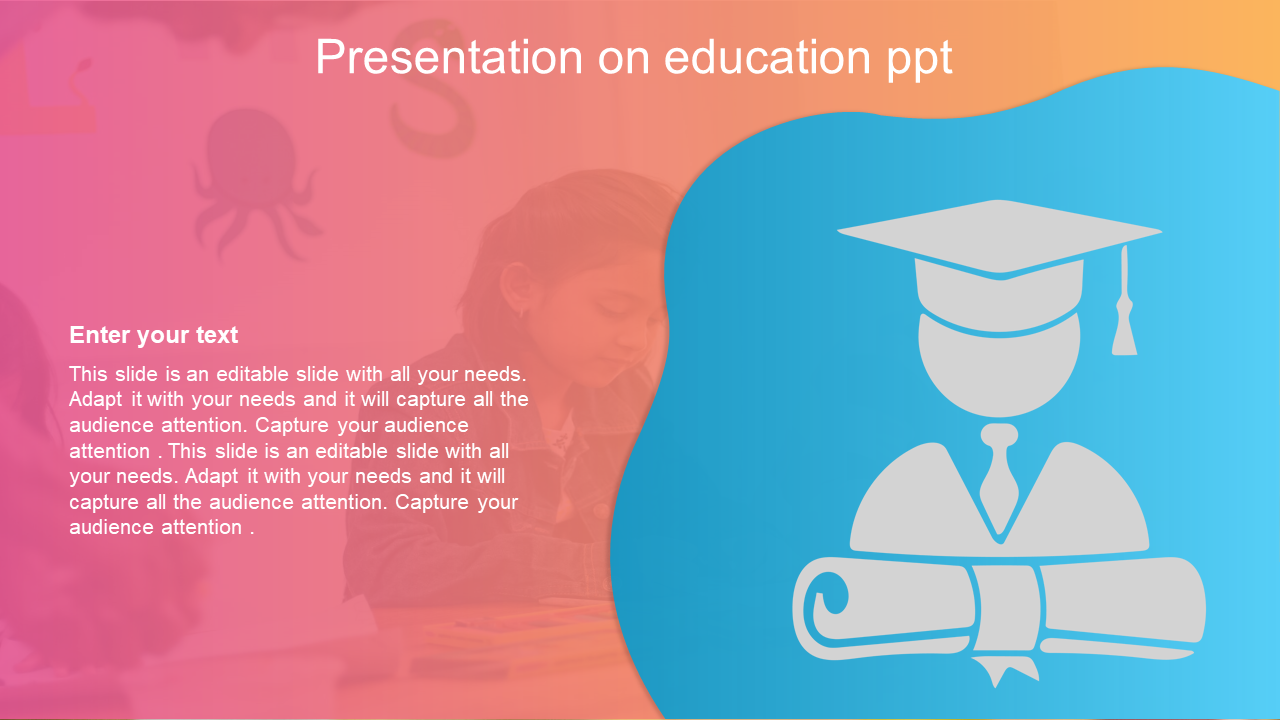 Presentation on education ppt

Enter your text

This slide is an editable slide with all your needs. Adapt it with your needs and it will capture all the audience attention. Capture your audience attention . This slide is an editable slide with all your needs. Adapt it with your needs and it will capture all the audience attention. Capture your audience attention .